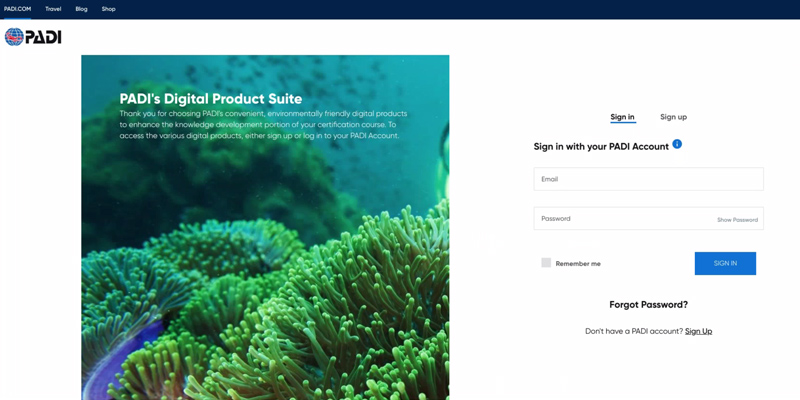 PADI.COM Travel Blog Shop

PADI

PADI's Digital Product Suite

Thank you for choosing PADI's convenient, environmentally friendly digital products to enhance the knowledge development portion of your certification course. To access the various digital products, either sign up or log in to your PADI Account.

Sign in Sign up

Sign in with your PADI Account

Email

Password Show Password

Remember me

SIGN IN

Forgot Password?

Don't have a PADI account? Sign Up